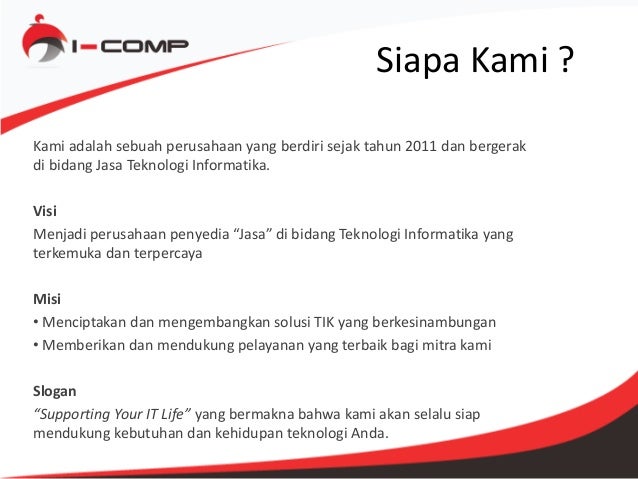 I-COMP

Siapa Kami ?

Kami adalah sebuah perusahaan yang berdiri sejak tahun 2011 dan bergerak di bidang Jasa Teknologi Informatika.

Visi
Menjadi perusahaan penyedia “Jasa” di bidang Teknologi Informatika yang terkemuka dan terpercaya

Misi
• Menciptakan dan mengembangkan solusi TIK yang berkesinambungan
• Memberikan dan mendukung pelayanan yang terbaik bagi mitra kami

Slogan
“Supporting Your IT Life” yang bermakna bahwa kami akan selalu siap mendukung kebutuhan dan kehidupan teknologi Anda.